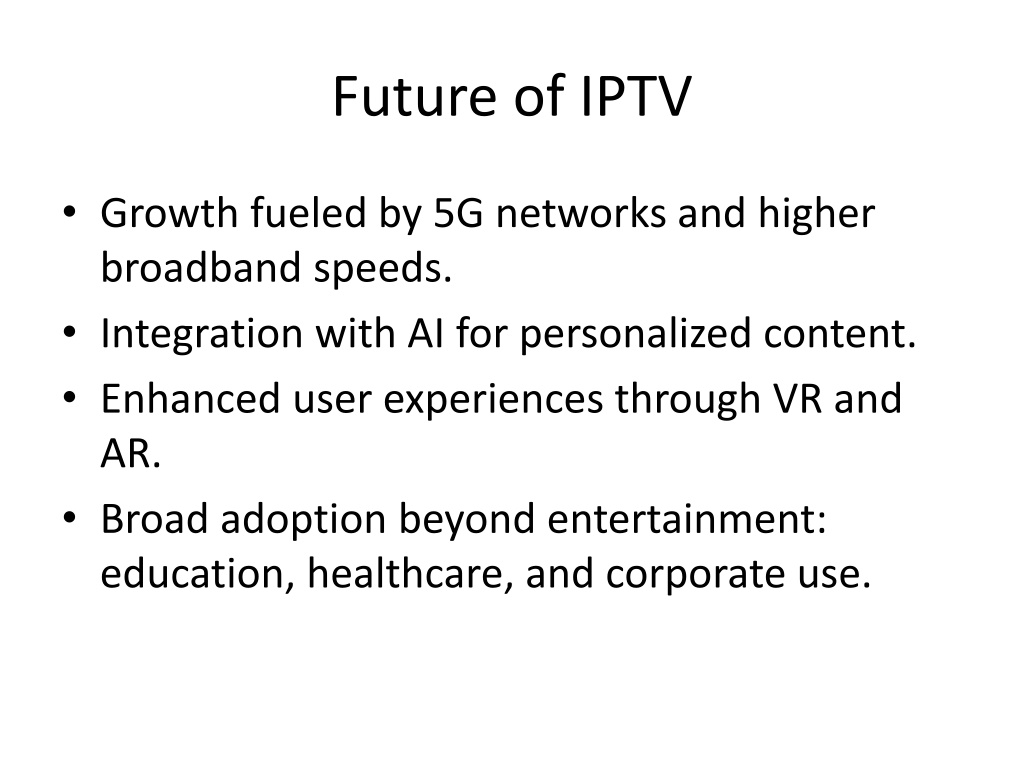 Future of IPTV

• Growth fueled by 5G networks and higher broadband speeds.
• Integration with AI for personalized content.
• Enhanced user experiences through VR and AR.
• Broad adoption beyond entertainment: education, healthcare, and corporate use.